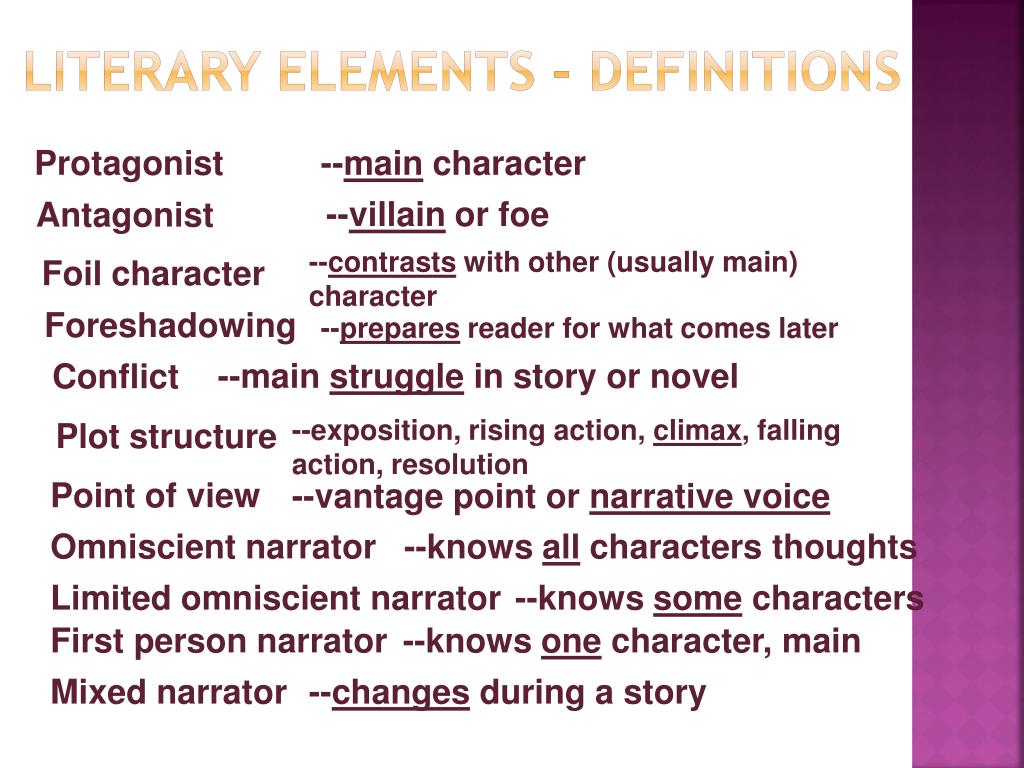 LITERARY ELEMENTS - DEFINITIONS

Protagonist --main character

Antagonist --villain or foe

Foil character --contrasts with other (usually main) character

Foreshadowing --prepares reader for what comes later

Conflict --main struggle in story or novel

Plot structure --exposition, rising action, climax, falling action, resolution

Point of view --vantage point or narrative voice

Omniscient narrator --knows all characters thoughts

Limited omniscient narrator --knows some characters

First person narrator --knows one character, main

Mixed narrator --changes during a story